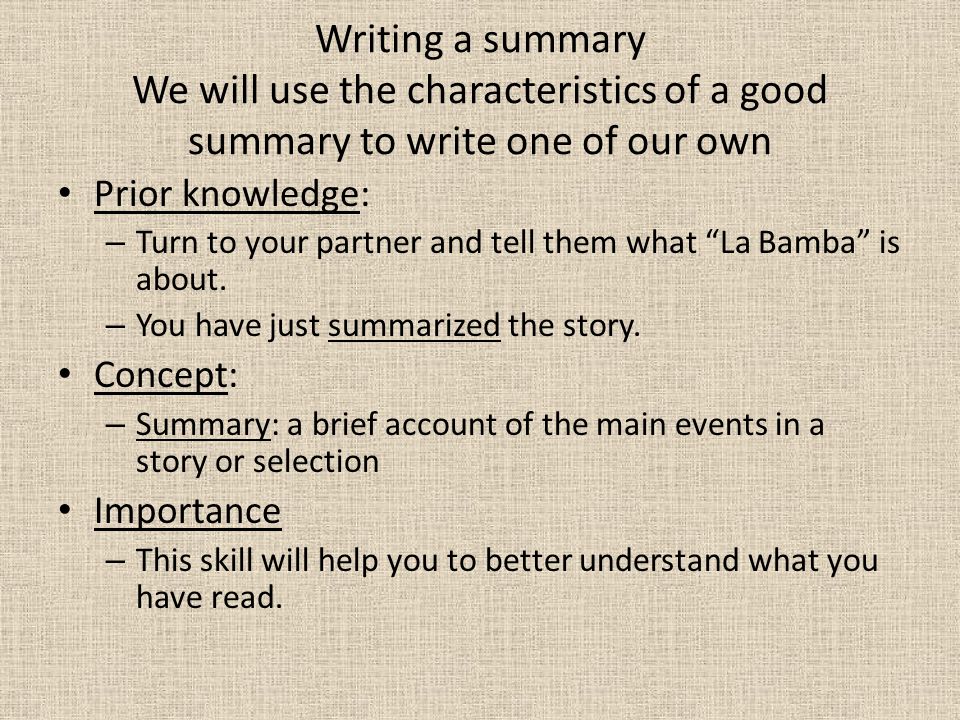 Writing a summary
We will use the characteristics of a good summary to write one of our own

• Prior knowledge:
– Turn to your partner and tell them what “La Bamba” is about.
– You have just summarized the story.
• Concept:
– Summary: a brief account of the main events in a story or selection
• Importance
– This skill will help you to better understand what you have read.